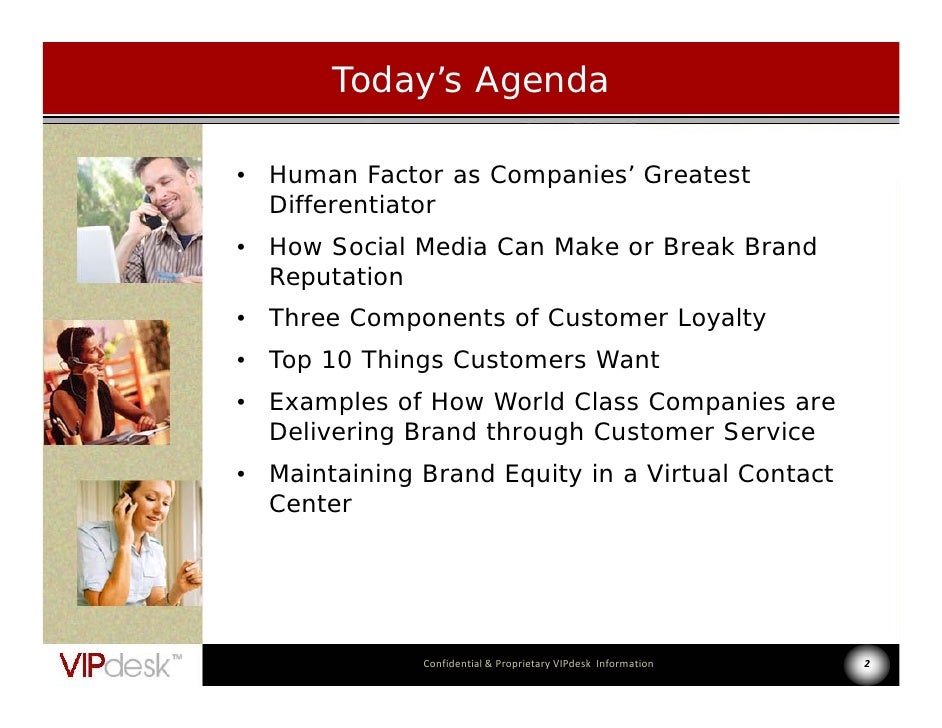 Today's Agenda

• Human Factor as Companies' Greatest Differentiator

• How Social Media Can Make or Break Brand Reputation

• Three Components of Customer Loyalty

• Top 10 Things Customers Want

• Examples of How World Class Companies are Delivering Brand through Customer Service

• Maintaining Brand Equity in a Virtual Contact Center

VIPdesk™

Confidential & Proprietary VIPdesk Information

2